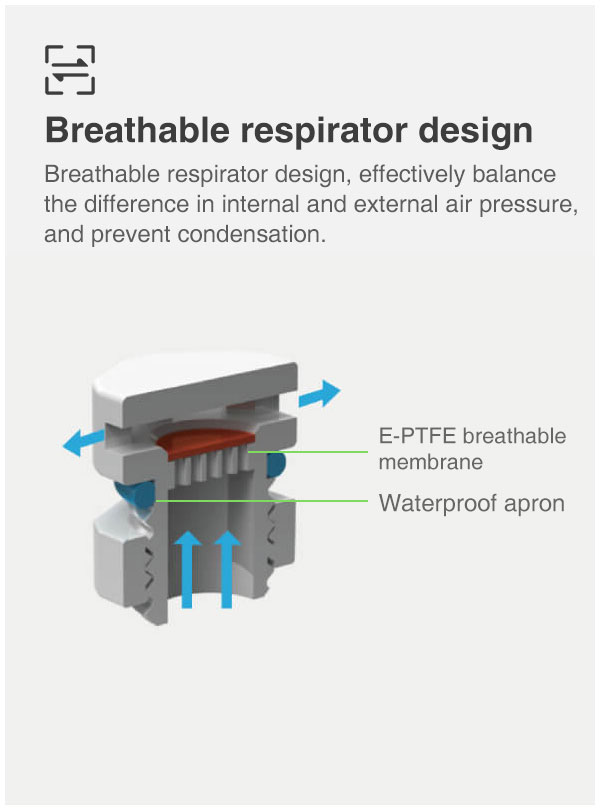 Breathable respirator design

Breathable respirator design, effectively balance the difference in internal and external air pressure, and prevent condensation.

E-PTFE breathable membrane

Waterproof apron